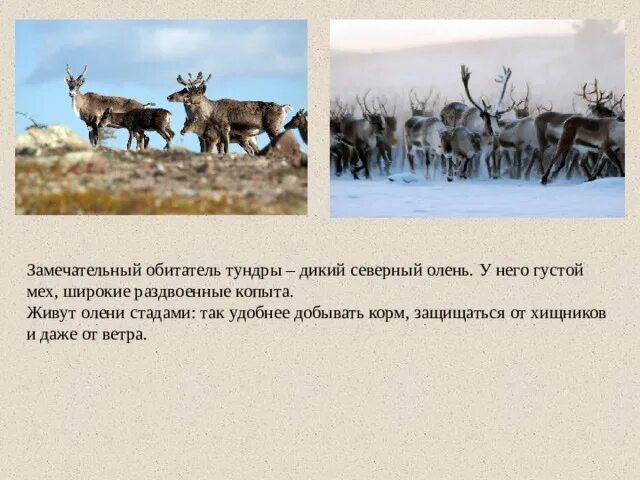 Замечательный обитатель тундры – дикий северный олень. У него густой мех, широкие раздвоенные копыта.
Живут олени стадами: так удобнее добывать корм, защищаться от хищников и даже от ветра.